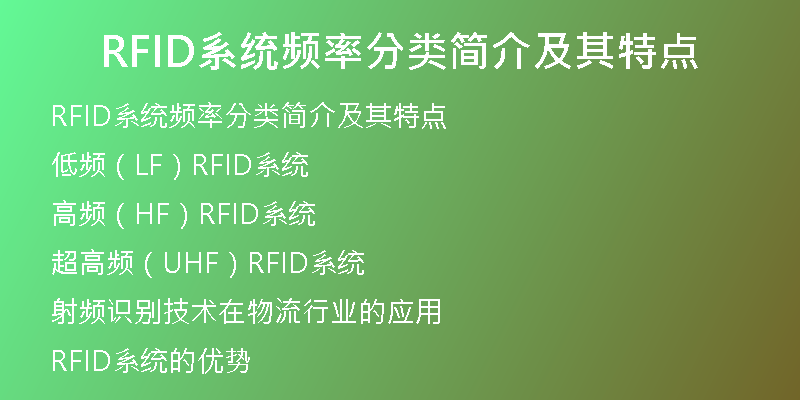 RFID系统频率分类简介及其特点

RFID系统频率分类简介及其特点

低频（LF）RFID系统

高频（HF）RFID系统

超高频（UHF）RFID系统

射频识别技术在物流行业的应用

RFID系统的优势